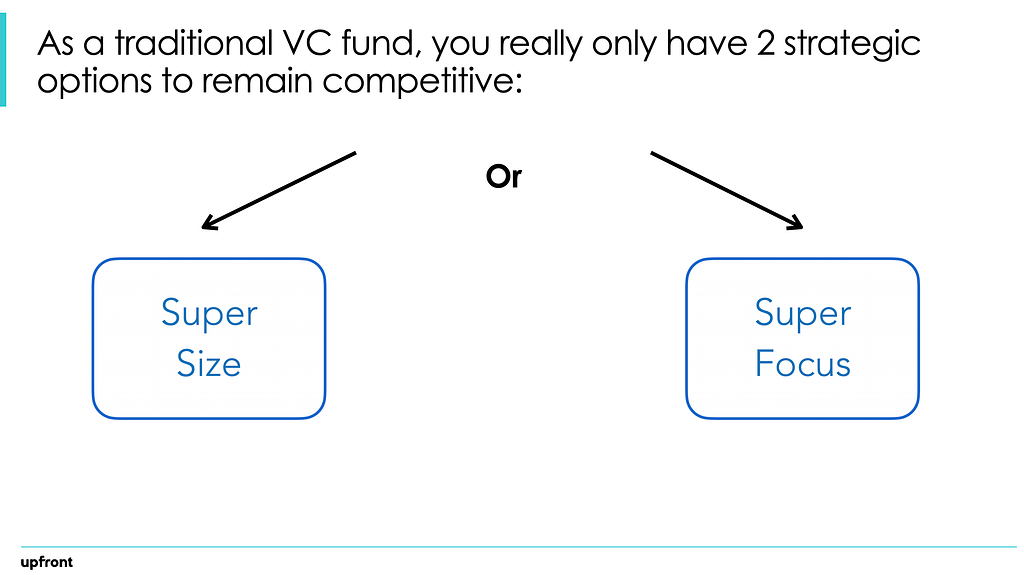 As a traditional VC fund, you really only have 2 strategic options to remain competitive:

Or

Super Size

Super Focus

upfront